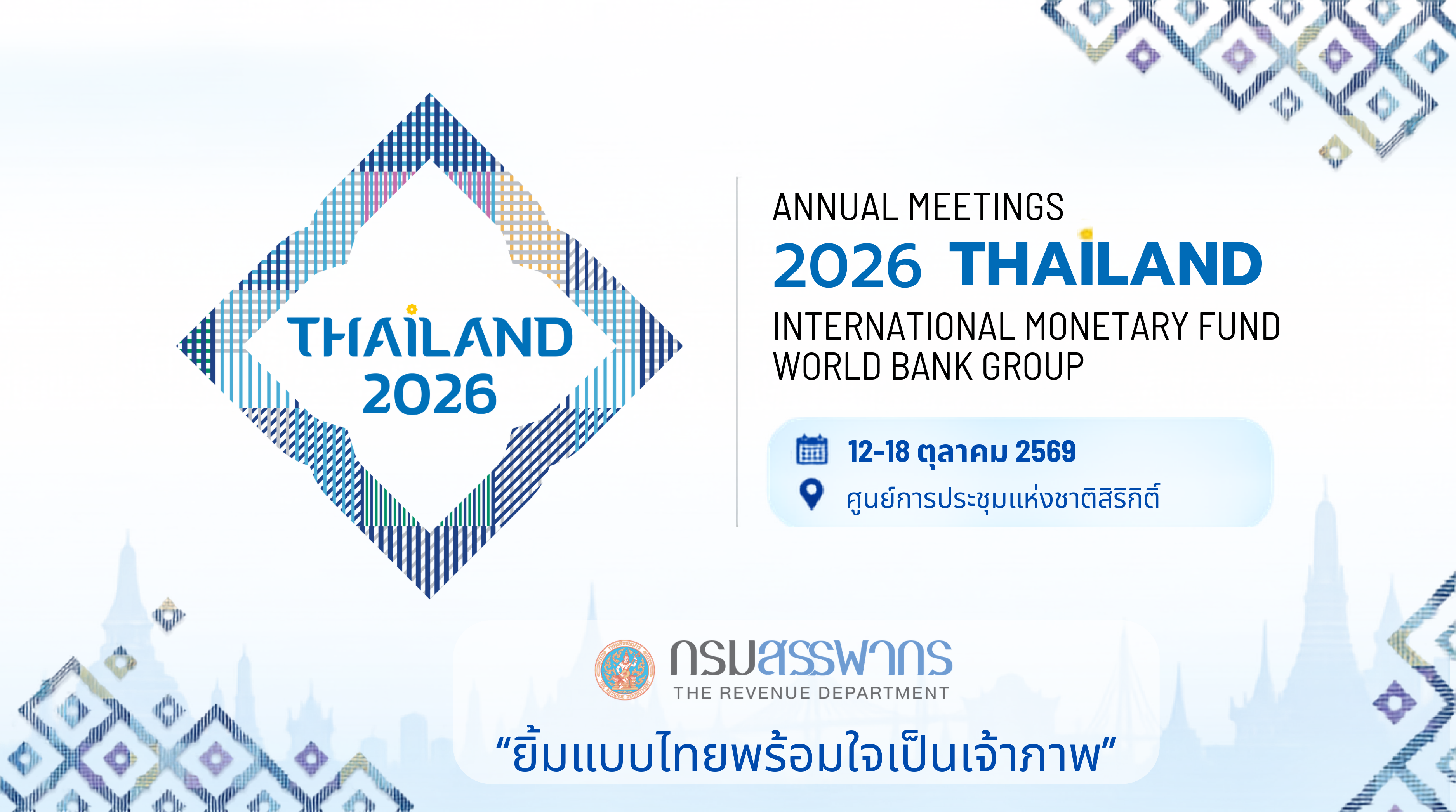 THAILAND 2026

ANNUAL MEETINGS
2026 THAILAND
INTERNATIONAL MONETARY FUND
WORLD BANK GROUP

12-18 ตุลาคม 2569
ศูนย์การประชุมแห่งชาติสิริกิติ์

กรมสรรพากร
THE REVENUE DEPARTMENT

“ยิ้มแบบไทยพร้อมใจเป็นเจ้าภาพ”